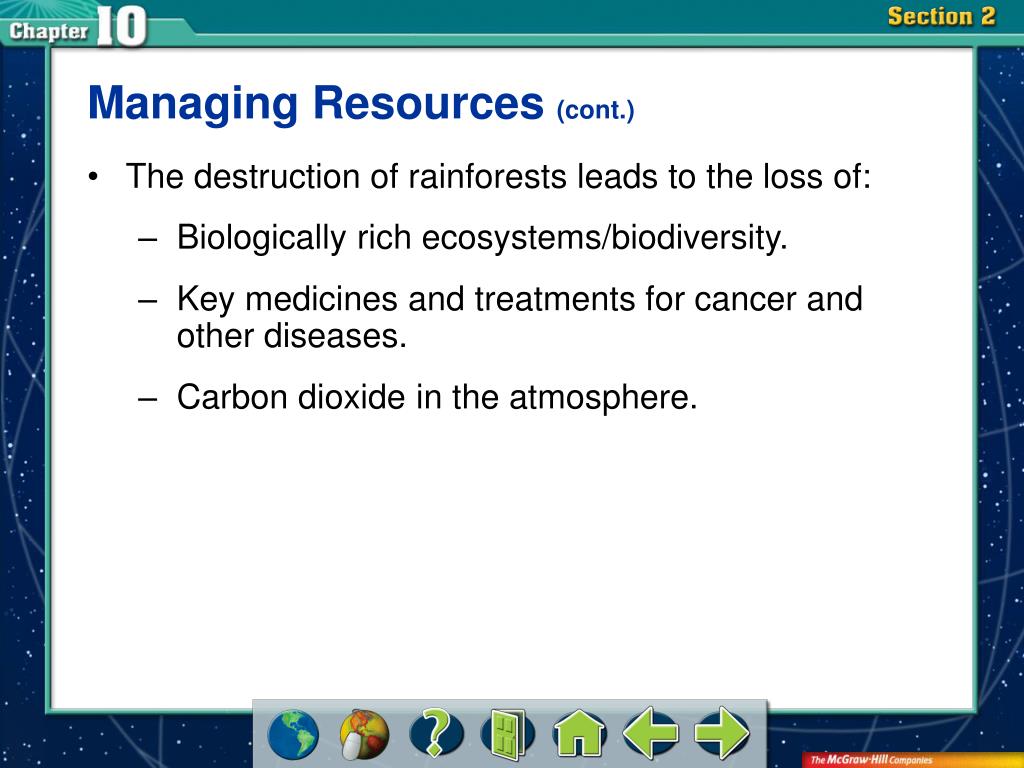 Chapter 10

Section 2

Managing Resources (cont.)

• The destruction of rainforests leads to the loss of:

– Biologically rich ecosystems/biodiversity.

– Key medicines and treatments for cancer and other diseases.

– Carbon dioxide in the atmosphere.

?

The McGraw-Hill Companies